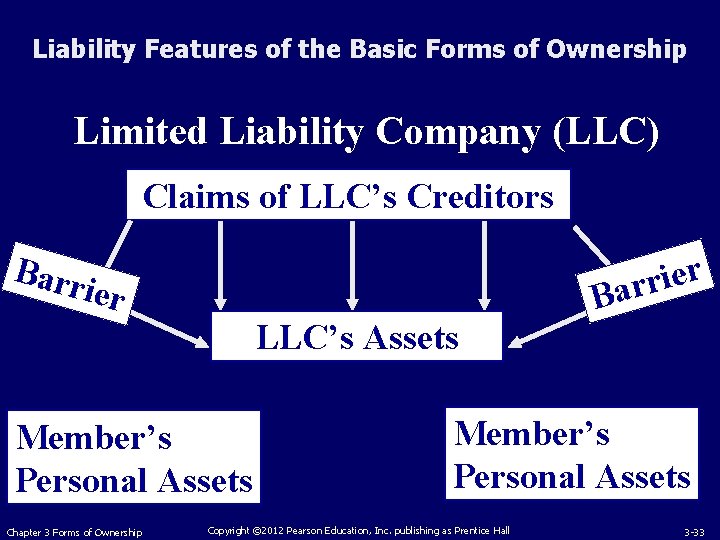 Liability Features of the Basic Forms of Ownership

Limited Liability Company (LLC)

Claims of LLC's Creditors

Barrier

Barrier

LLC's Assets

Member's Personal Assets

Member's Personal Assets

Chapter 3 Forms of Ownership

Copyright ©2012 Pearson Education, Inc. publishing as Prentice Hall

3-33